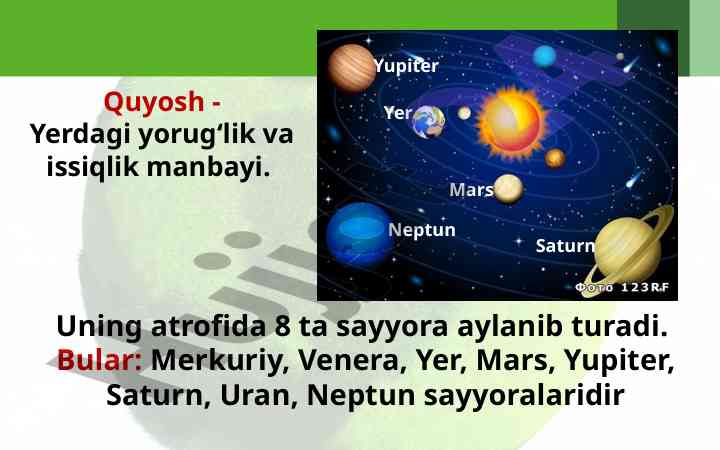 Quyosh -
Yerdagi yorug‘lik va issiqlik manbayi.

Yupiter
Yer
Mars
Neptun
Saturn
Фото 123RF

Uning atrofida 8 ta sayyora aylanib turadi. Bular: Merkuriy, Venera, Yer, Mars, Yupiter, Saturn, Uran, Neptun sayyoralaridir